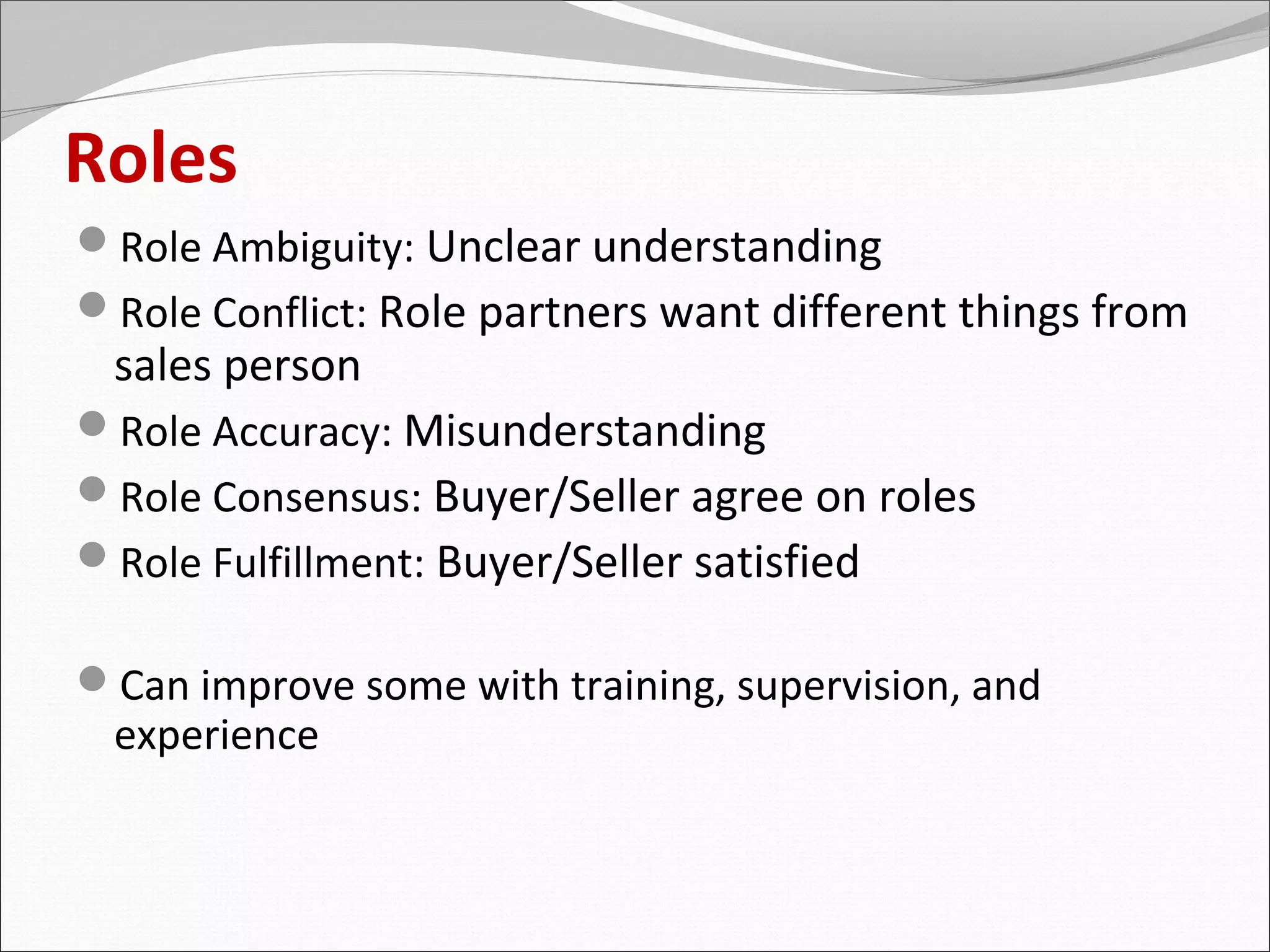 Roles

- Role Ambiguity: Unclear understanding
- Role Conflict: Role partners want different things from sales person
- Role Accuracy: Misunderstanding
- Role Consensus: Buyer/Seller agree on roles
- Role Fulfillment: Buyer/Seller satisfied

- Can improve some with training, supervision, and experience